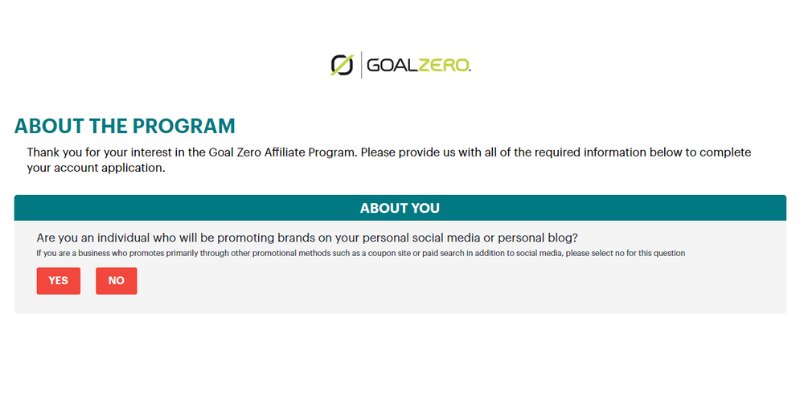 GOALZERO.

ABOUT THE PROGRAM

Thank you for your interest in the Goal Zero Affiliate Program. Please provide us with all of the required information below to complete your account application.

ABOUT YOU

Are you an individual who will be promoting brands on your personal social media or personal blog?

If you are a business who promotes primarily through other promotional methods such as a coupon site or paid search in addition to social media, please select no for this question

YES

NO